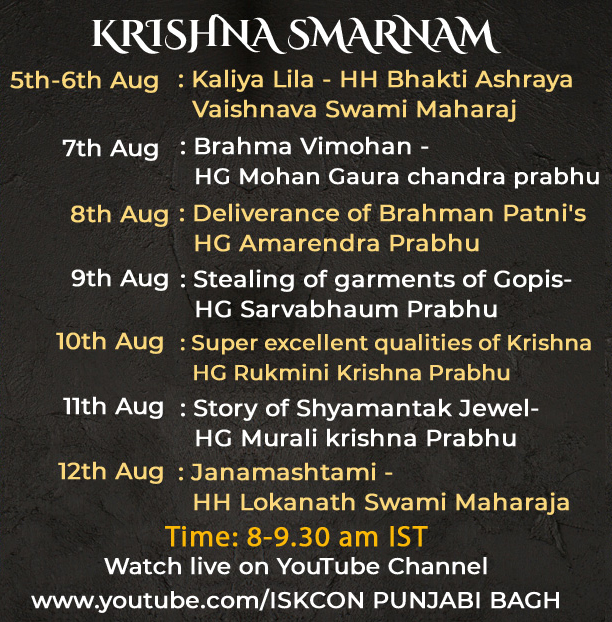 KRISHNA SMARNAM

5th-6th Aug : Kaliya Lila - HH Bhakti Ashraya Vaishnava Swami Maharaj

7th Aug : Brahma Vimohan - HG Mohan Gaura chandra prabhu

8th Aug : Deliverance of Brahman Patni's HG Amarendra Prabhu

9th Aug : Stealing of garments of Gopis- HG Sarvabhaum Prabhu

10th Aug : Super excellent qualities of Krishna HG Rukmini Krishna Prabhu

11th Aug : Story of Shyamantak Jewel- HG Murali krishna Prabhu

12th Aug : Janamashtami - HH Lokanath Swami Maharaja

Time: 8-9.30 am IST

Watch live on YouTube Channel

www.youtube.com/ISKCON PUNJABI BAGH